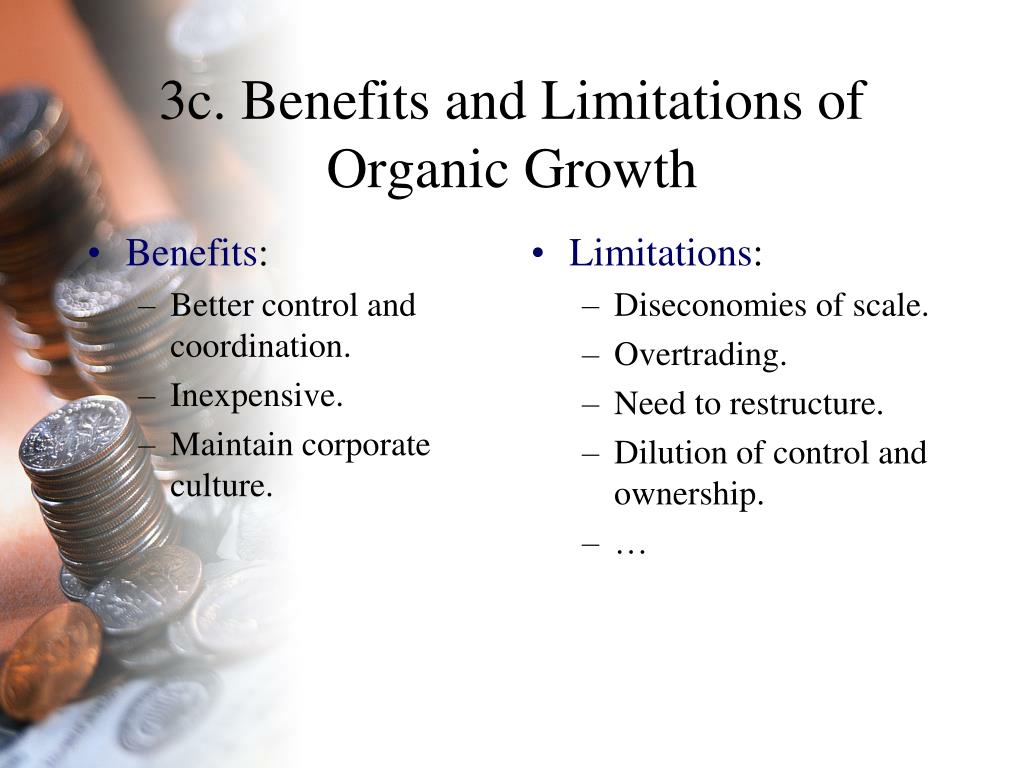 3c. Benefits and Limitations of Organic Growth

• Benefits:
– Better control and coordination.
– Inexpensive.
– Maintain corporate culture.

• Limitations:
– Diseconomies of scale.
– Overtrading.
– Need to restructure.
– Dilution of control and ownership.
– …